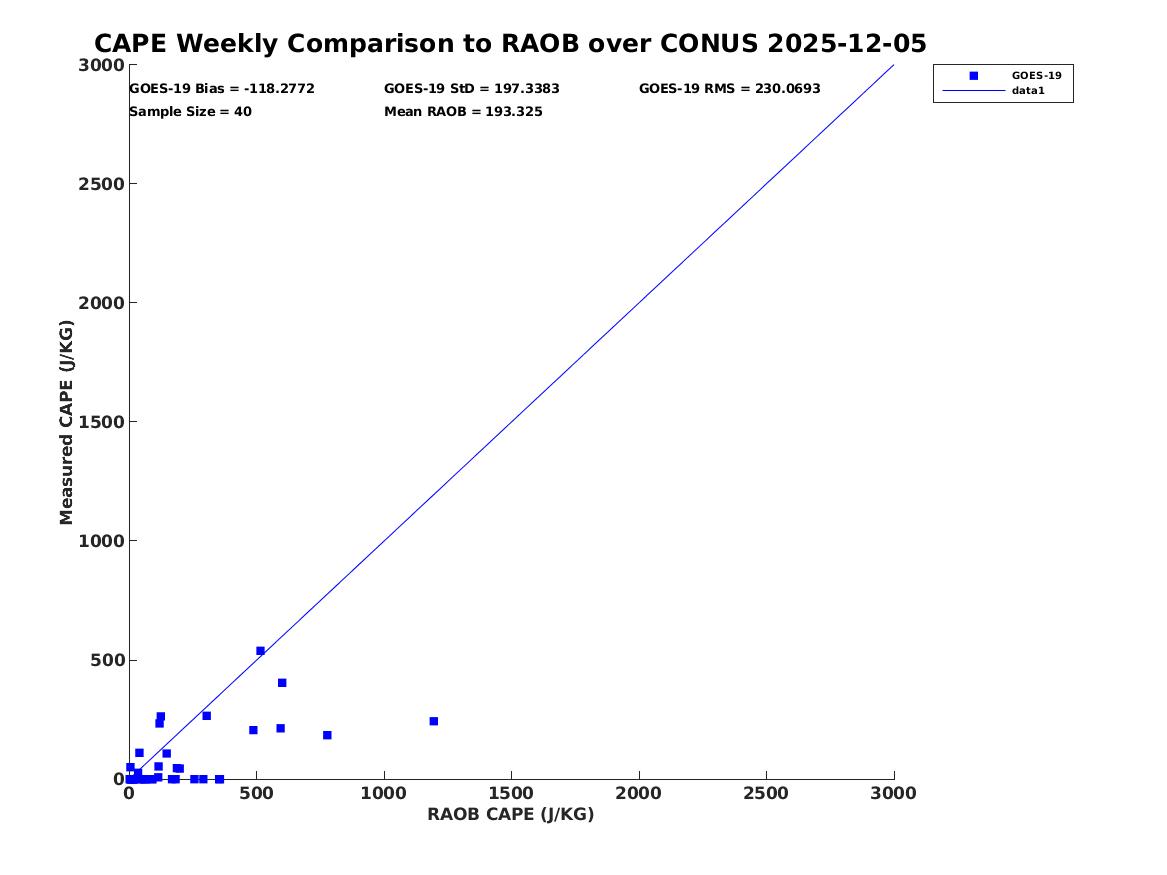 CAPE Weekly Comparison to RAOB over CONUS 2025-12-05

GOES-19 Bias = -118.2772
GOES-19 StD = 197.3383
GOES-19 RMS = 230.0693
Sample Size = 40
Mean RAOB = 193.325

GOES-19
data1

Measured CAPE (J/KG)
3000
2500
2000
1500
1000
500
0

0
500
1000
1500
2000
2500
3000
RAOB CAPE (J/KG)